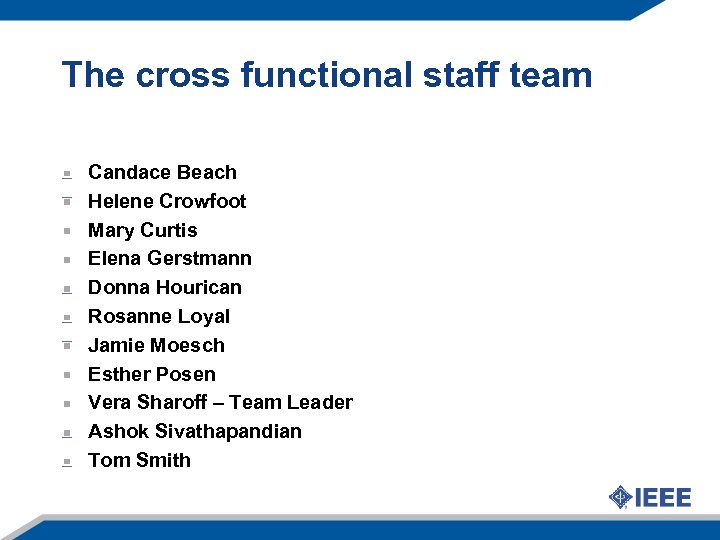 The cross functional staff team

- Candace Beach
- Helene Crowfoot
- Mary Curtis
- Elena Gerstmann
- Donna Hourican
- Rosanne Loyal
- Jamie Moesch
- Esther Posen
- Vera Sharoff – Team Leader
- Ashok Sivathapandian
- Tom Smith

IEEE